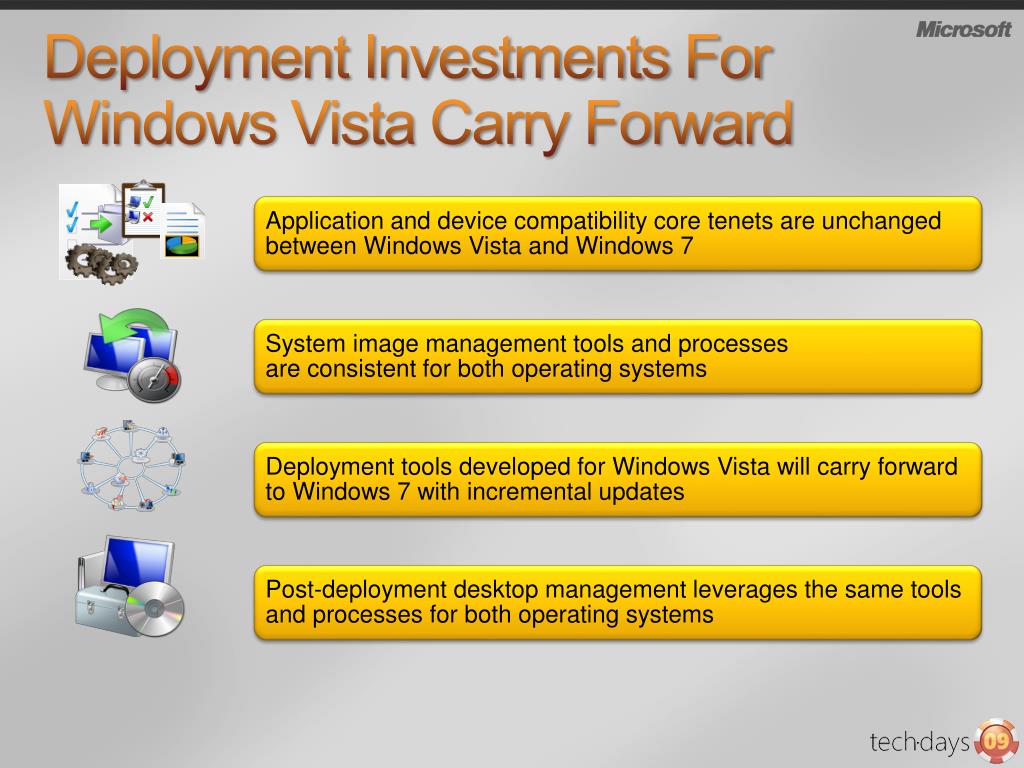 Microsoft

Deployment Investments For Windows Vista Carry Forward

Application and device compatibility core tenets are unchanged between Windows Vista and Windows 7

System image management tools and processes are consistent for both operating systems

Deployment tools developed for Windows Vista will carry forward to Windows 7 with incremental updates

Post-deployment desktop management leverages the same tools and processes for both operating systems

tech·days 09